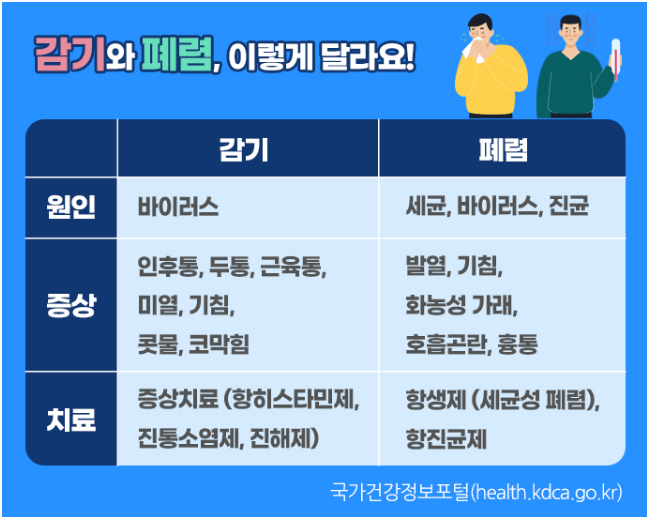 감기와 폐렴, 이렇게 달라요!

| | 감기 | 폐렴 |
|---|---|---|
| 원인 | 바이러스 | 세균, 바이러스, 진균 |
| 증상 | 인후통, 두통, 근육통, 미열, 기침, 콧물, 코막힘 | 발열, 기침, 화농성 가래, 호흡곤란, 흉통 |
| 치료 | 증상치료 (항히스타민제, 진통소염제, 진해제) | 항생제 (세균성 폐렴), 항진균제 |

국가건강정보포털(health.kdca.go.kr)